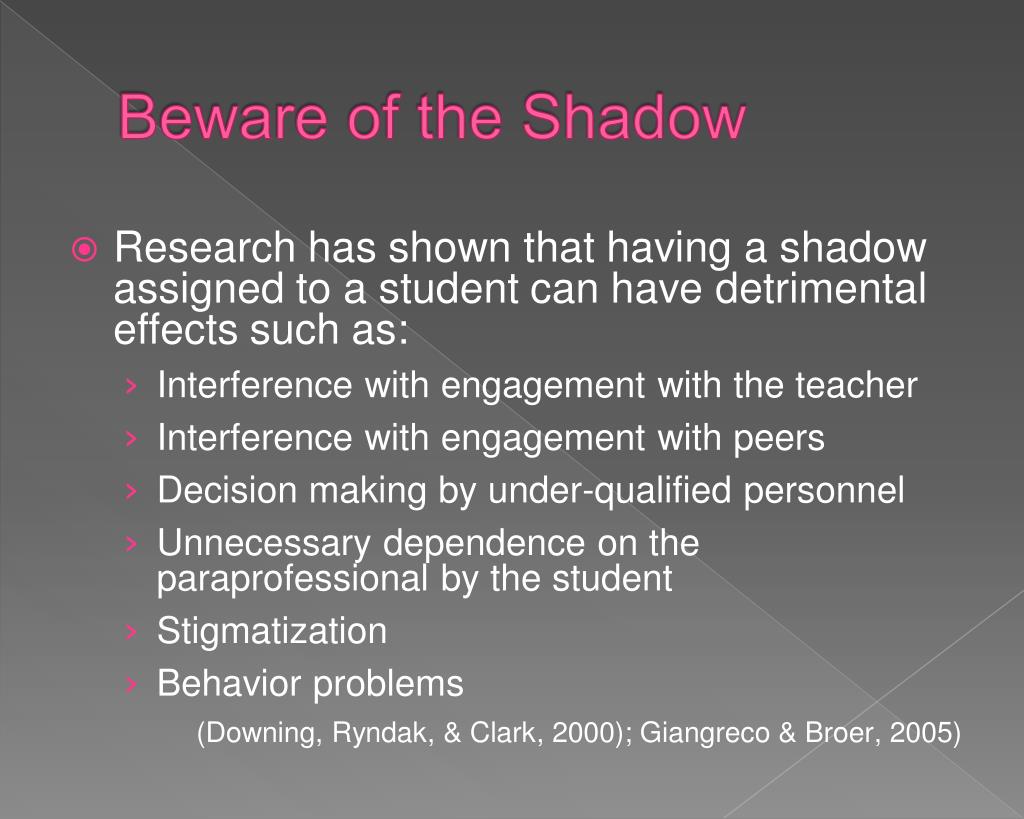 Beware of the Shadow

Research has shown that having a shadow assigned to a student can have detrimental effects such as:

› Interference with engagement with the teacher
› Interference with engagement with peers
› Decision making by under-qualified personnel
› Unnecessary dependence on the paraprofessional by the student
› Stigmatization
› Behavior problems

(Downing, Ryndak, & Clark, 2000); Giangreco & Broer, 2005)